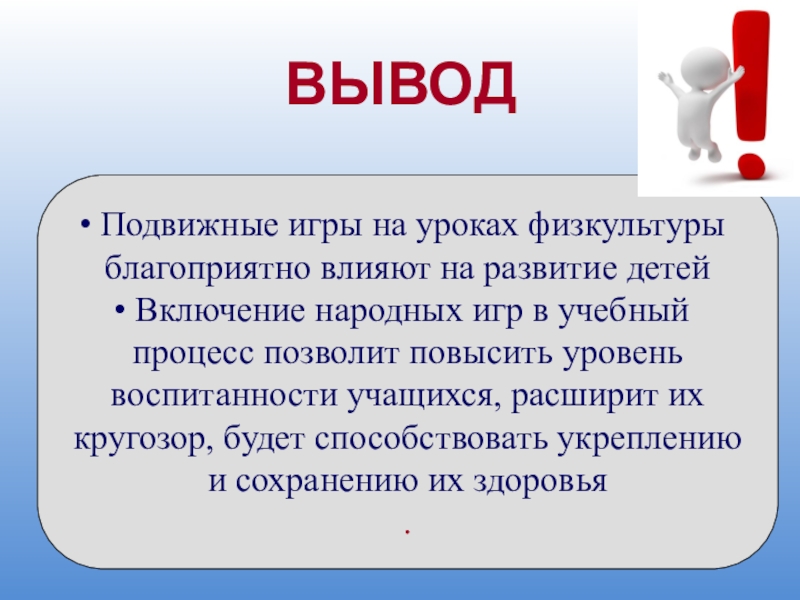 ВЫВОД

• Подвижные игры на уроках физкультуры благоприятно влияют на развитие детей

• Включение народных игр в учебный процесс позволит повысить уровень воспитанности учащихся, расширит их кругозор, будет способствовать укреплению и сохранению их здоровья

.